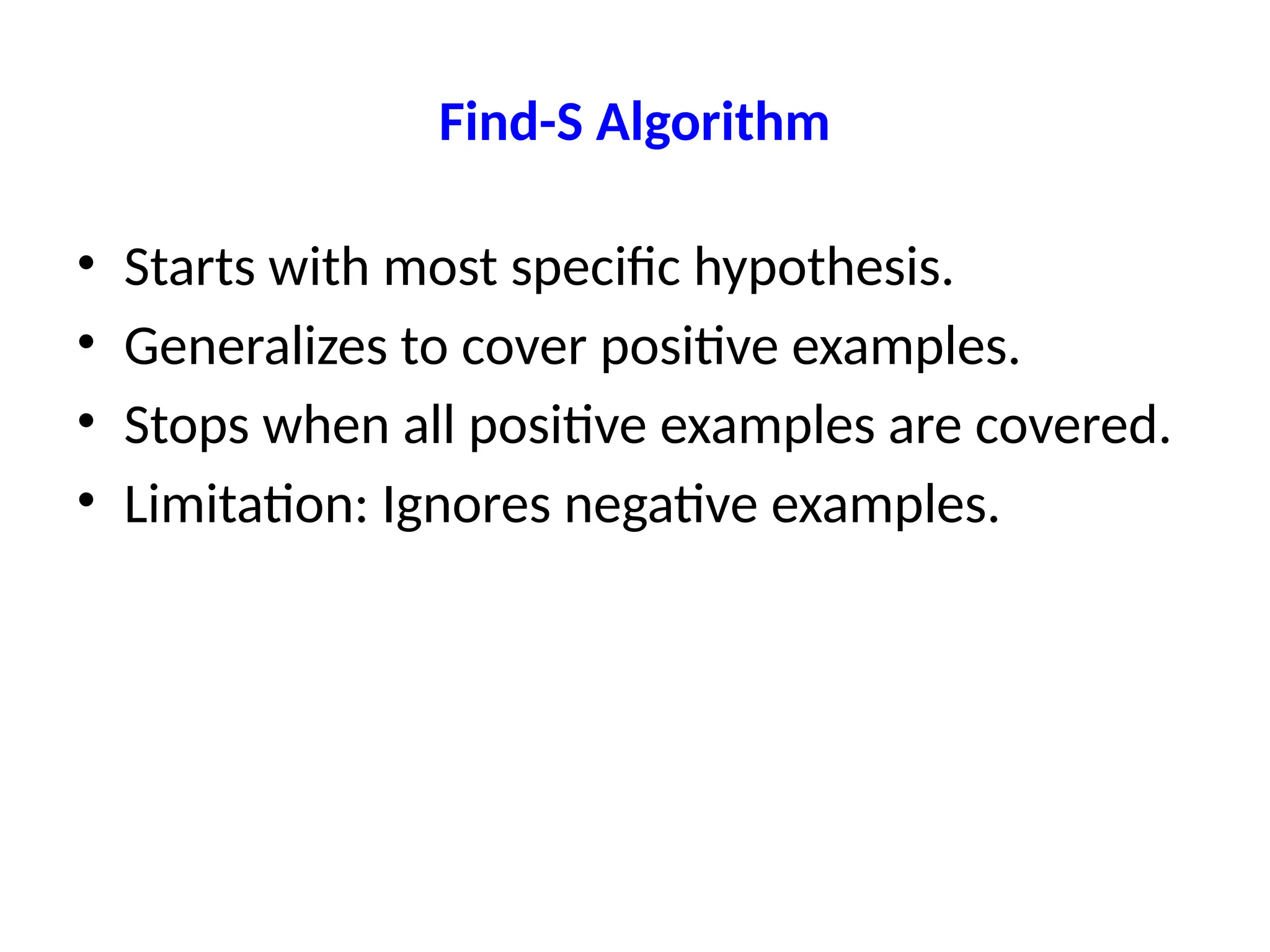 Find-S Algorithm

• Starts with most specific hypothesis.
• Generalizes to cover positive examples.
• Stops when all positive examples are covered.
• Limitation: Ignores negative examples.